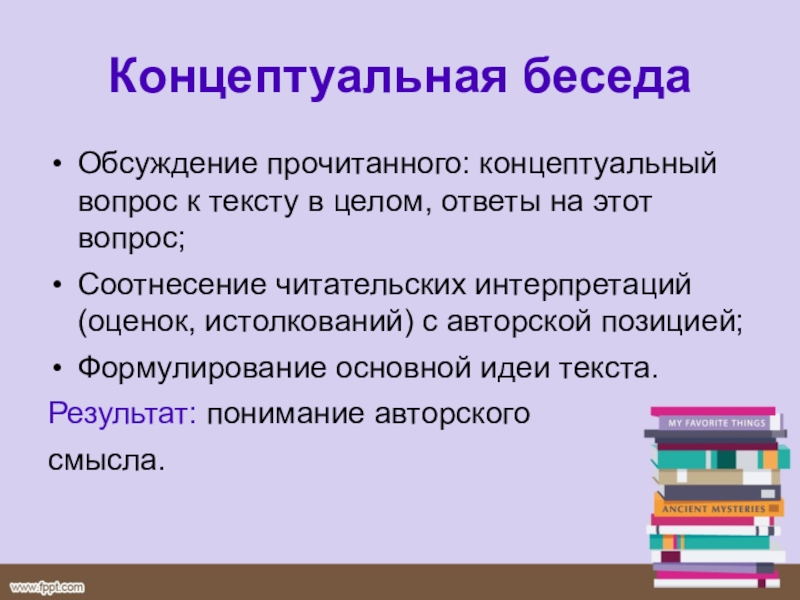 Концептуальная беседа

• Обсуждение прочитанного: концептуальный вопрос к тексту в целом, ответы на этот вопрос;

• Соотнесение читательских интерпретаций (оценок, истолкований) с авторской позицией;

• Формулирование основной идеи текста.

Результат: понимание авторского смысла.

MY FAVORITE THINGS

ANCIENT MYSTERIES

www.fppt.com